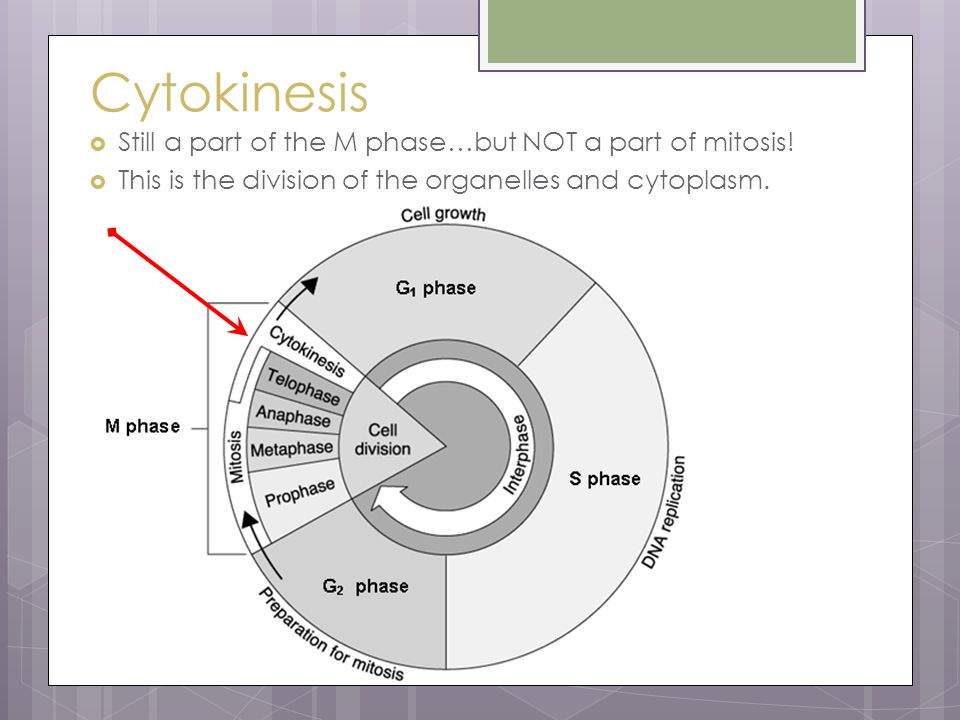 Cytokinesis

Still a part of the M phase…but NOT a part of mitosis!

This is the division of the organelles and cytoplasm.

Cell growth

$G_1$ phase

Cytokinesis

Telophase

Anaphase

Metaphase

Prophase

Mitosis

M phase

Cell division

Interphase

S phase

DNA replication

$G_2$ phase

Preparation for mitosis